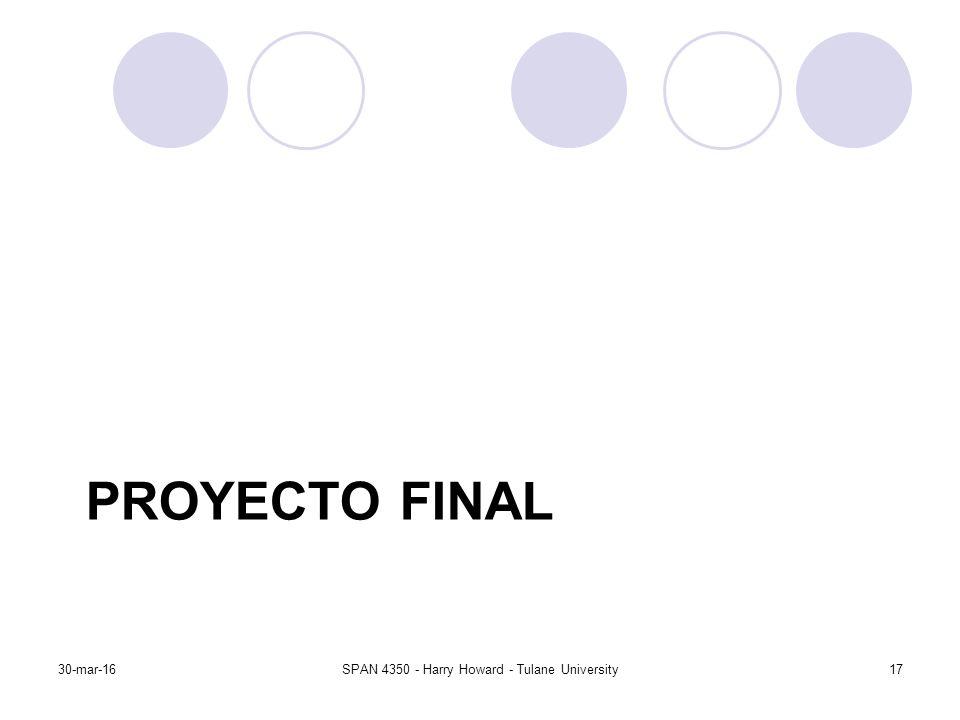 PROYECTO FINAL

30-mar-16

SPAN 4350 - Harry Howard - Tulane University

17